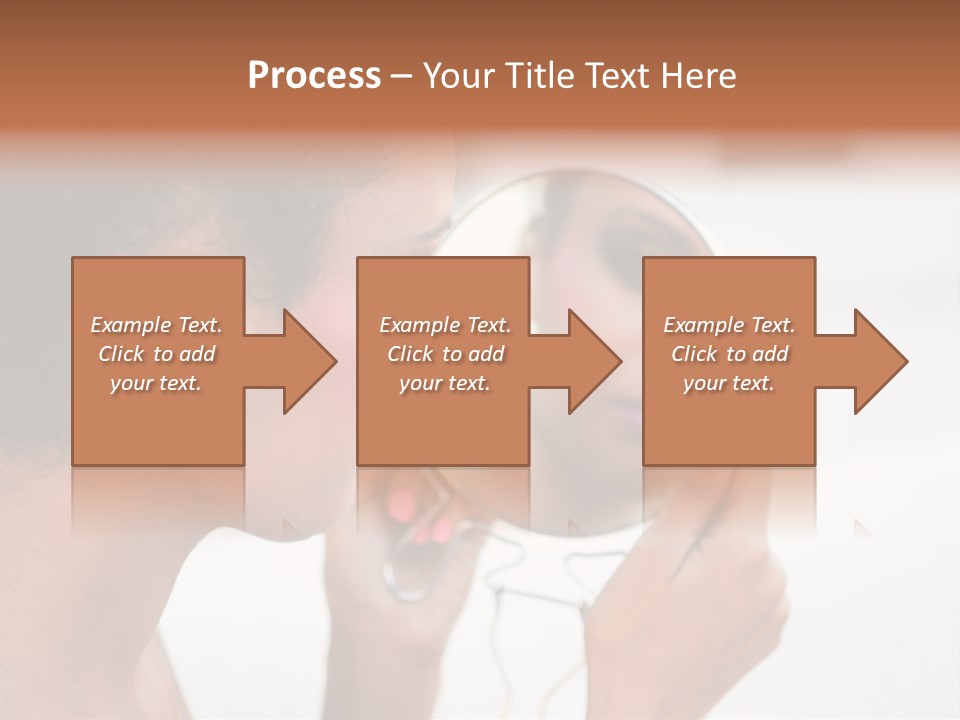 Process – Your Title Text Here

Example Text. Click to add your text.

Example Text. Click to add your text.

Example Text. Click to add your text.